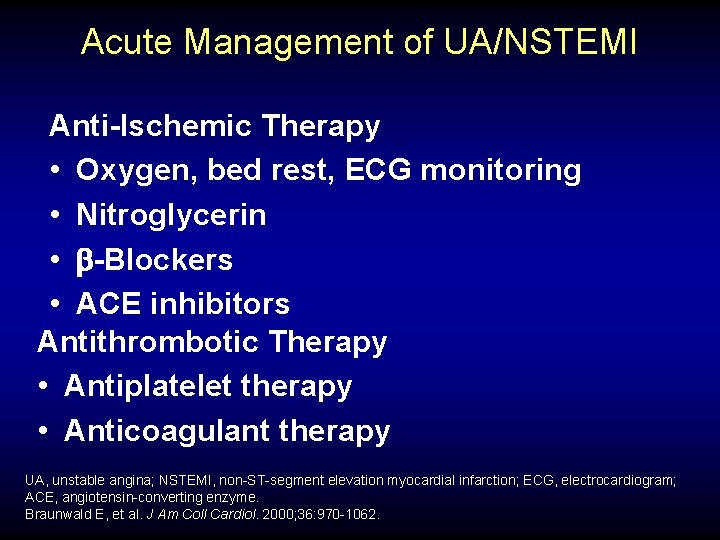 Acute Management of UA/NSTEMI

Anti-Ischemic Therapy
• Oxygen, bed rest, ECG monitoring
• Nitroglycerin
• β-Blockers
• ACE inhibitors

Antithrombotic Therapy
• Antiplatelet therapy
• Anticoagulant therapy

UA, unstable angina; NSTEMI, non-ST-segment elevation myocardial infarction; ECG, electrocardiogram; ACE, angiotensin-converting enzyme.
Braunwald E, et al. J Am Coll Cardiol. 2000;36:970-1062.